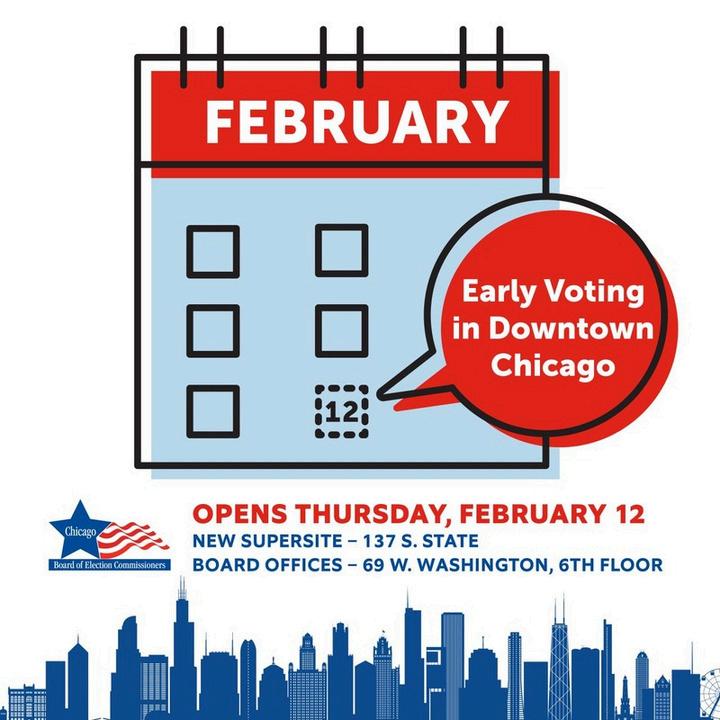 FEBRUARY

12

Early Voting in Downtown Chicago

Chicago
Board of Election Commissioners

OPENS THURSDAY, FEBRUARY 12
NEW SUPERSITE – 137 S. STATE
BOARD OFFICES – 69 W. WASHINGTON, 6TH FLOOR